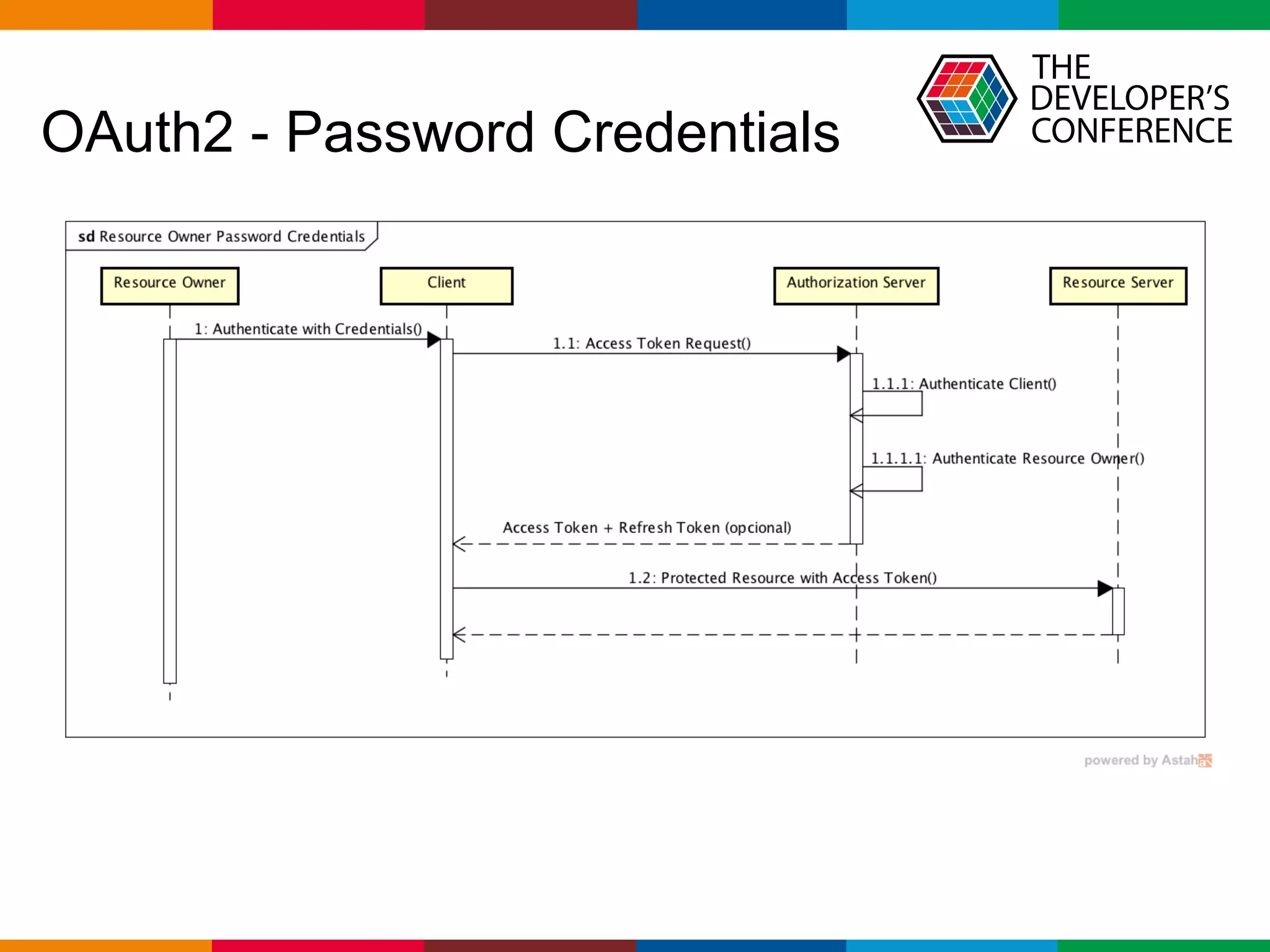 OAuth2 - Password Credentials

THE DEVELOPER'S CONFERENCE

sd Resource Owner Password Credentials

Resource Owner

Client

Authorization Server

Resource Server

1: Authenticate with Credentials()

1.1: Access Token Request()

1.1.1: Authenticate Client()

1.1.1.1: Authenticate Resource Owner()

Access Token + Refresh Token (opcional)

1.2: Protected Resource with Access Token()

powered by Astah